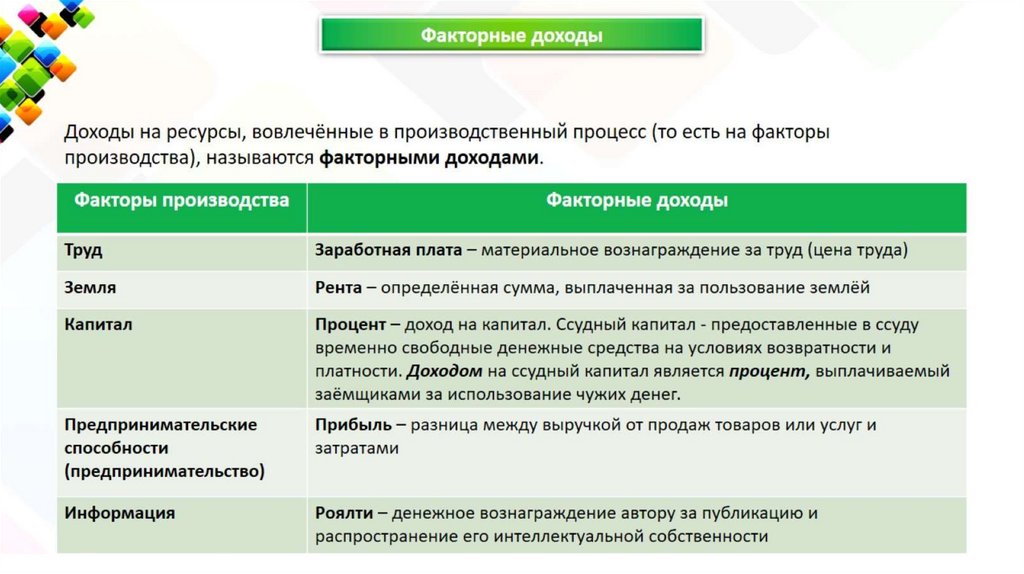 Факторные доходы

Доходы на ресурсы, вовлечённые в производственный процесс (то есть на факторы производства), называются факторными доходами.

| Факторы производства | Факторные доходы |
|---|---|
| Труд | Заработная плата – материальное вознаграждение за труд (цена труда) |
| Земля | Рента – определённая сумма, выплаченная за пользование землёй |
| Капитал | Процент – доход на капитал. Ссудный капитал - предоставленные в ссуду временно свободные денежные средства на условиях возвратности и платности. Доходом на ссудный капитал является процент, выплачиваемый заёмщиками за использование чужих денег. |
| Предпринимательские способности (предпринимательство) | Прибыль – разница между выручкой от продаж товаров или услуг и затратами |
| Информация | Роялти – денежное вознаграждение автору за публикацию и распространение его интеллектуальной собственности |